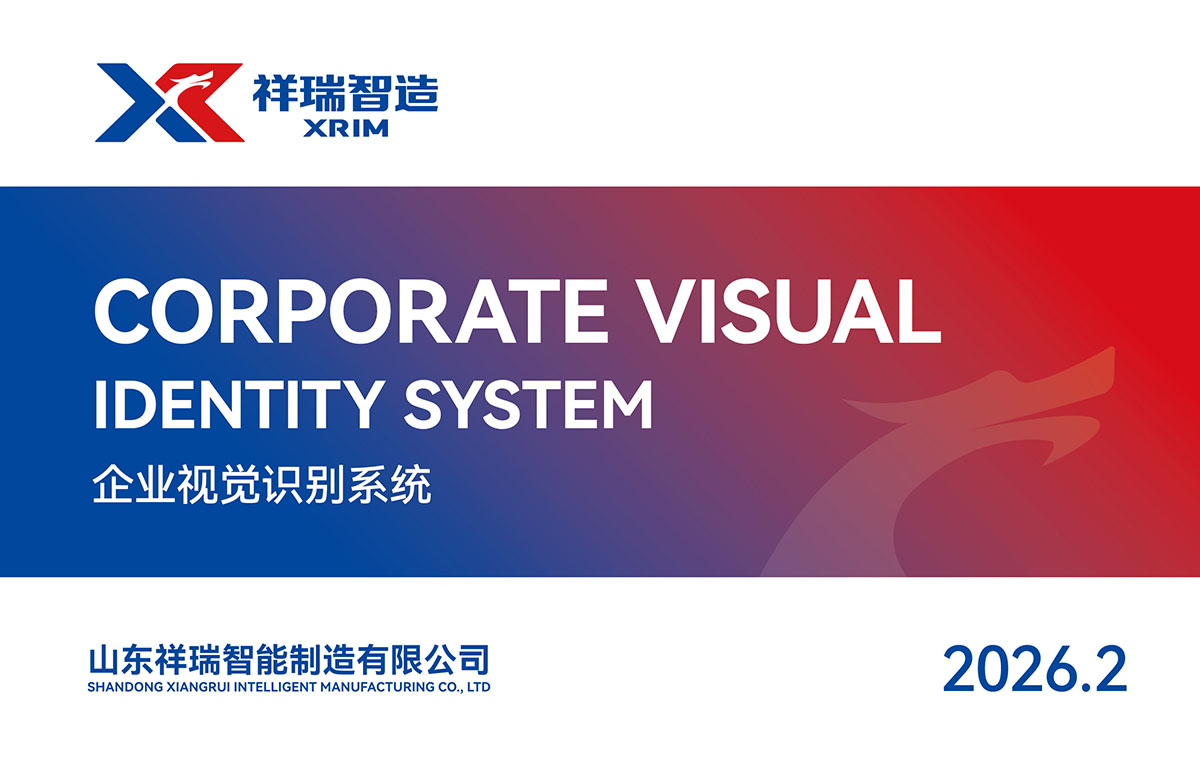 祥瑞智造
XRIM

CORPORATE VISUAL
IDENTITY SYSTEM
企业视觉识别系统

山东祥瑞智能制造有限公司
SHANDONG XIANGRUI INTELLIGENT MANUFACTURING CO., LTD

2026.2